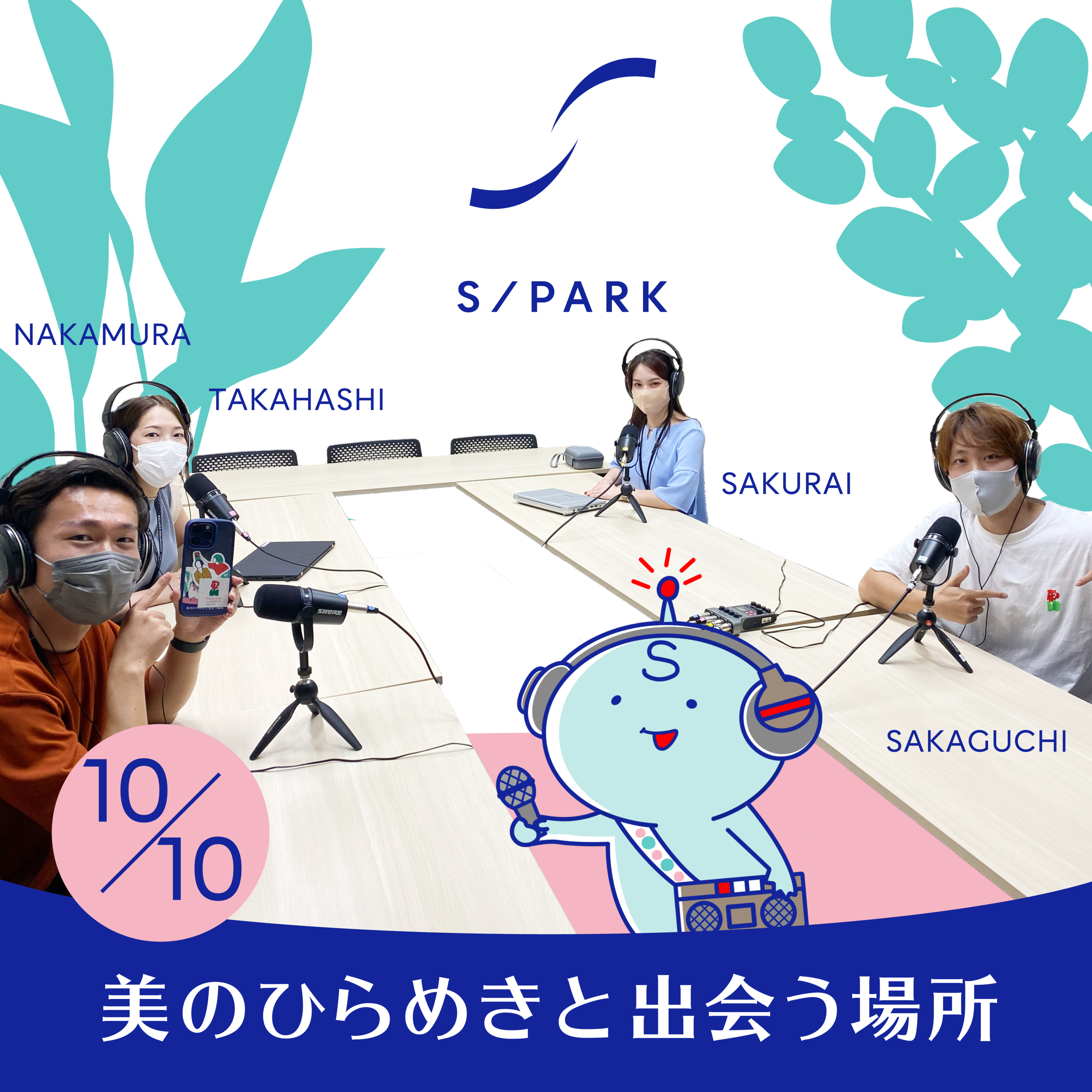 S/PARK

NAKAMURA

TAKAHASHI

SAKURAI

SAKAGUCHI

SHURE

S

10/10

美のひらめきと出会う場所